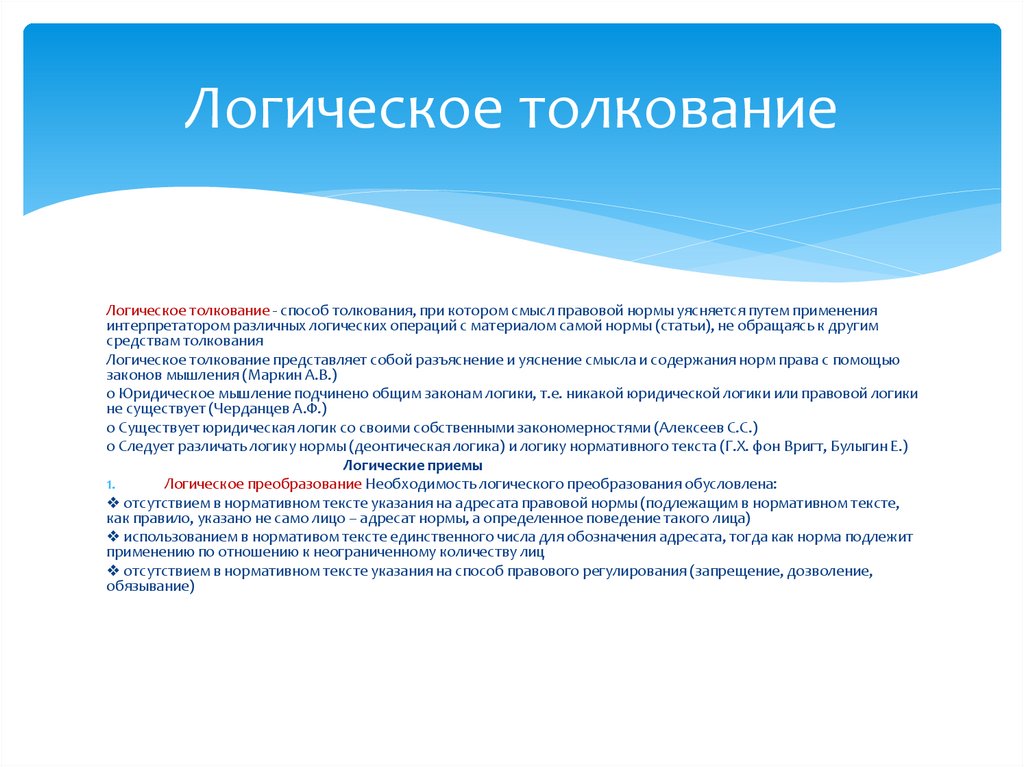 Логическое толкование

Логическое толкование - способ толкования, при котором смысл правовой нормы уясняется путем применения интерпретатором различных логических операций с материалом самой нормы (статьи), не обращаясь к другим средствам толкования

Логическое толкование представляет собой разъяснение и уяснение смысла и содержания норм права с помощью законов мышления (Маркин А.В.)

o Юридическое мышление подчинено общим законам логики, т.е. никакой юридической логики или правовой логики не существует (Черданцев А.Ф.)

o Существует юридическая логик со своими собственными закономерностями (Алексеев С.С.)

o Следует различать логику нормы (деонтическая логика) и логику нормативного текста (Г.Х. фон Вригт, Булыгин Е.)

Логические приемы

1. Логическое преобразование Необходимость логического преобразования обусловлена:

❖ отсутствием в нормативном тексте указания на адресата правовой нормы (подлежащим в нормативном тексте, как правило, указано не само лицо – адресат нормы, а определенное поведение такого лица)

❖ использованием в нормативом тексте единственного числа для обозначения адресата, тогда как норма подлежит применению по отношению к неограниченному количеству лиц

❖ отсутствием в нормативном тексте указания на способ правового регулирования (запрещение, дозволение, обязывание)